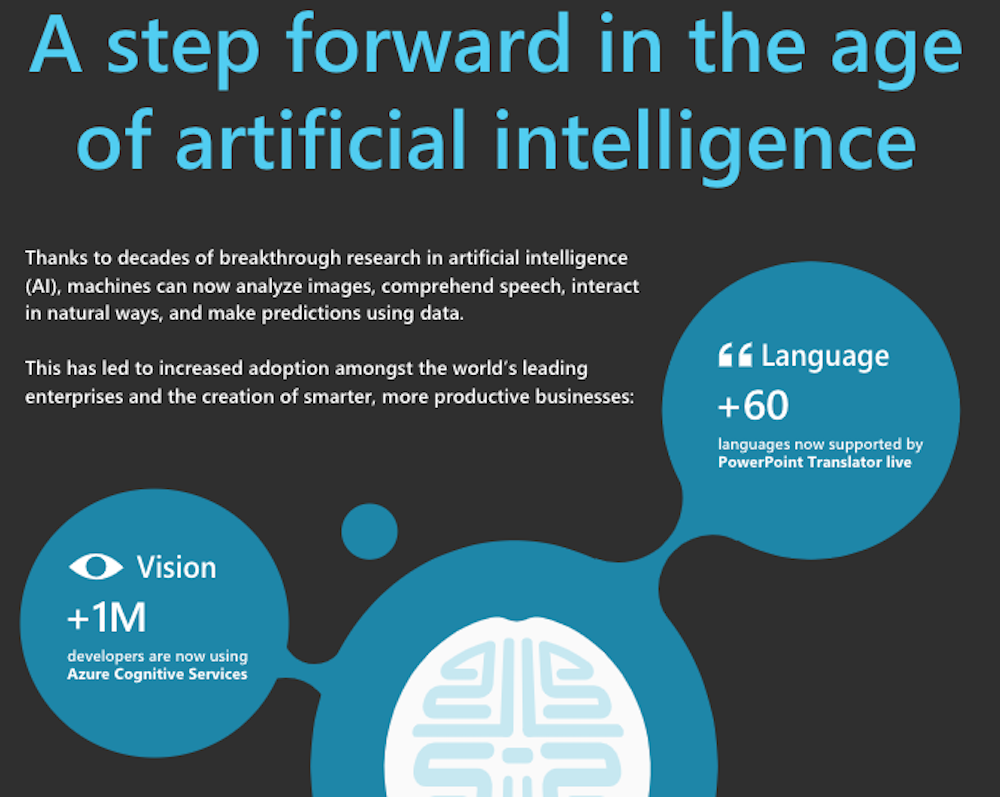 A step forward in the age of artificial intelligence

Thanks to decades of breakthrough research in artificial intelligence (AI), machines can now analyze images, comprehend speech, interact in natural ways, and make predictions using data.

This has led to increased adoption amongst the world's leading enterprises and the creation of smarter, more productive businesses:

Language
+60
languages now supported by PowerPoint Translator live

Vision
+1M
developers are now using Azure Cognitive Services